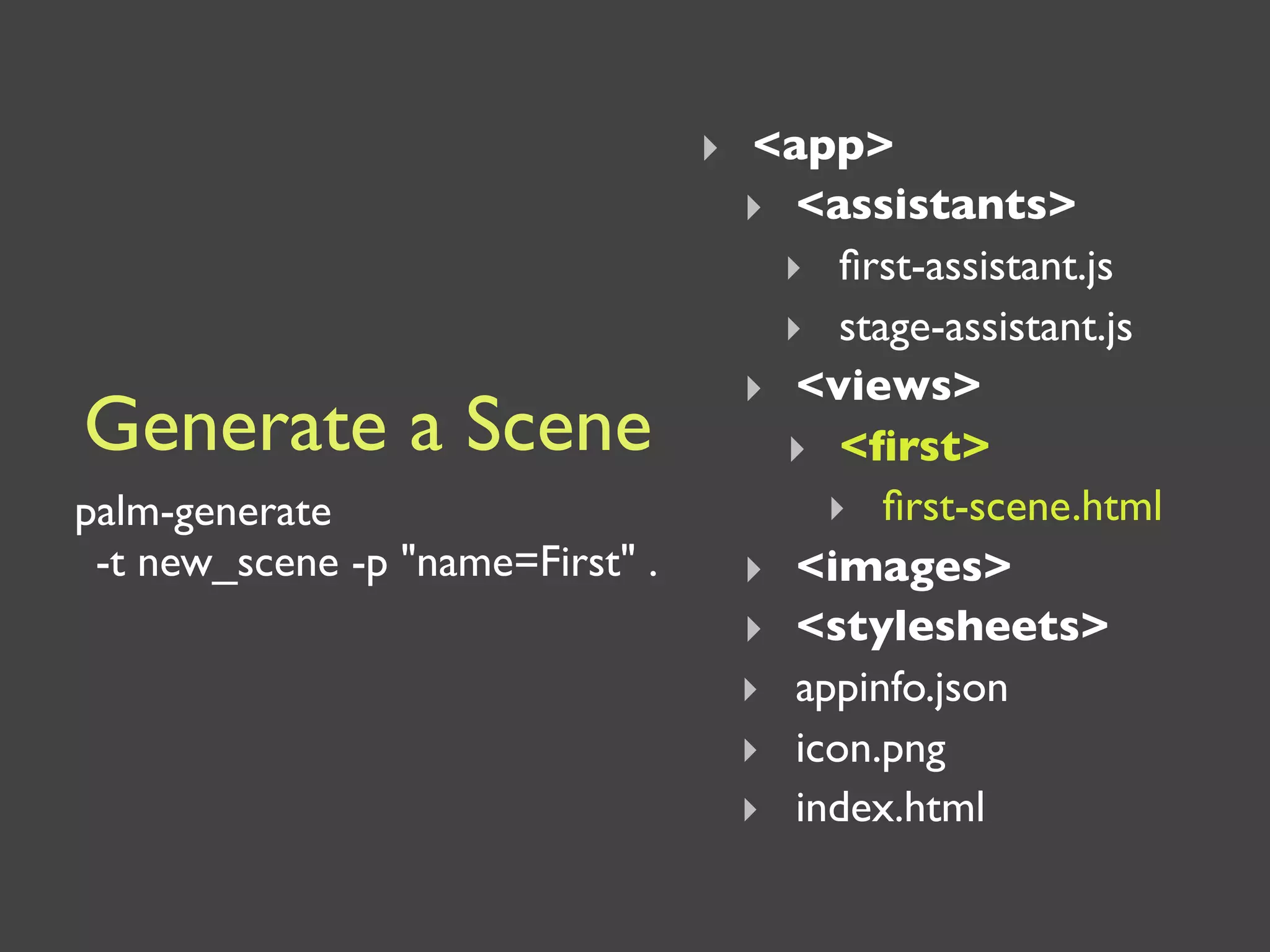 Generate a Scene

palm-generate
-t new_scene -p "name=First" .

<app>
<assistants>
first-assistant.js
stage-assistant.js
<views>
<first>
first-scene.html
<images>
<stylesheets>
appinfo.json
icon.png
index.html